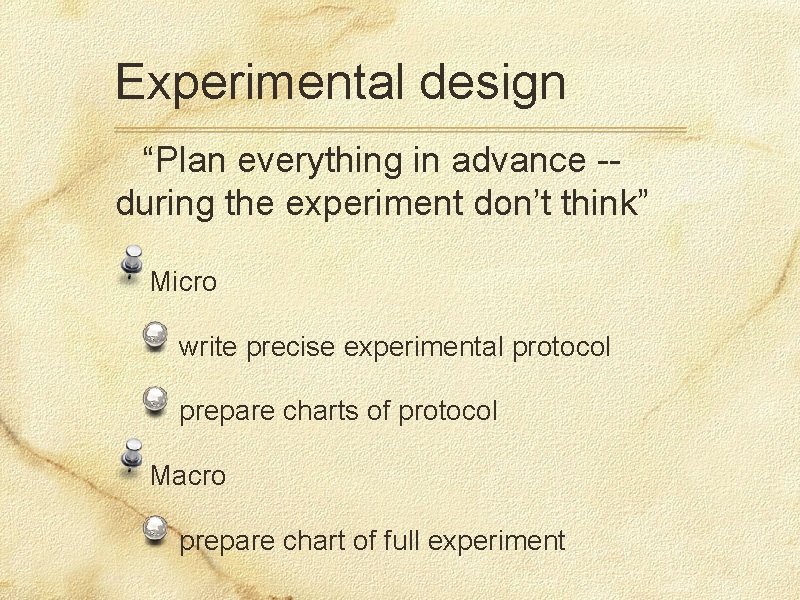 Experimental design

“Plan everything in advance -- during the experiment don’t think”

Micro

write precise experimental protocol

prepare charts of protocol

Macro

prepare chart of full experiment